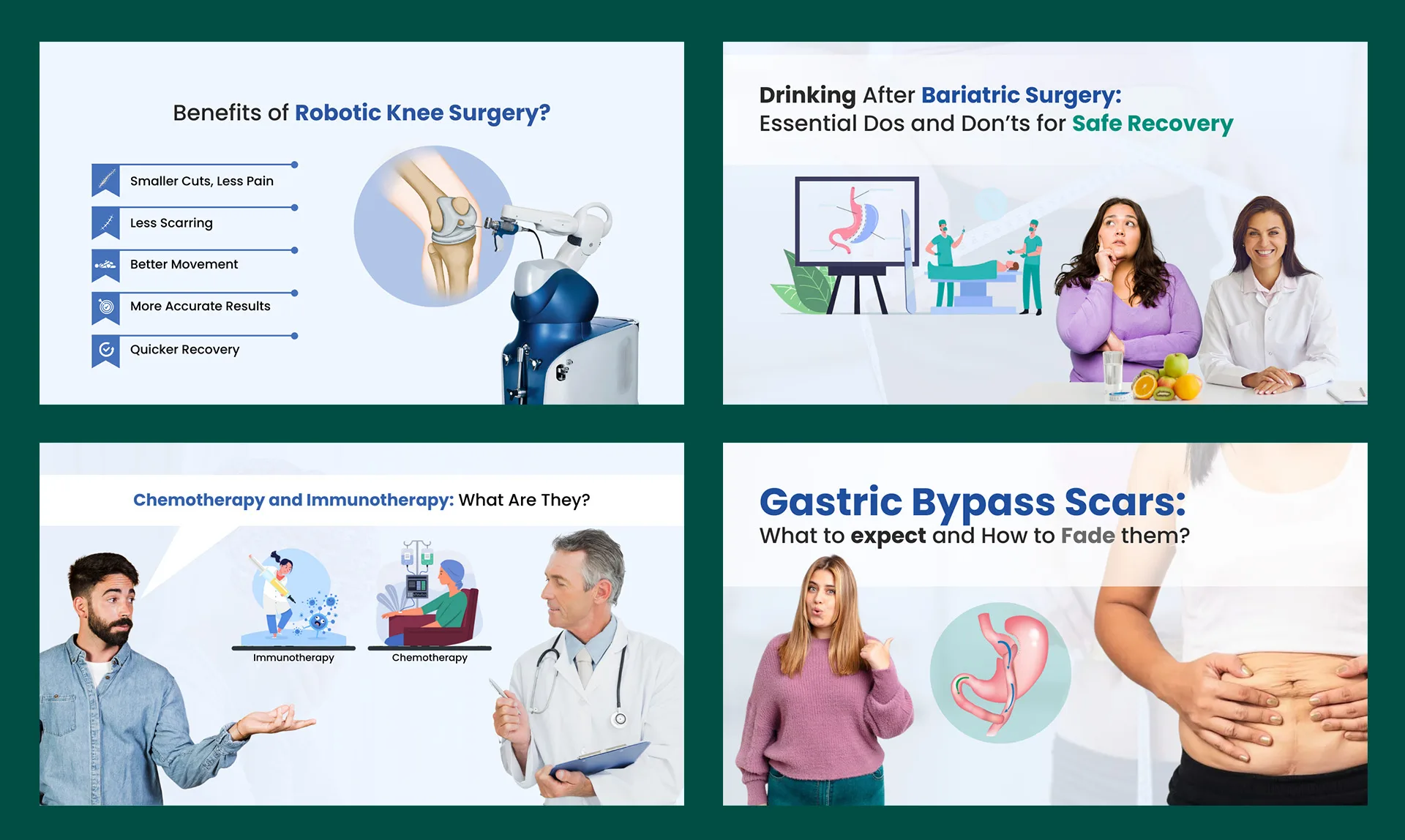 Benefits of Robotic Knee Surgery?

Smaller Cuts, Less Pain

Less Scarring

Better Movement

More Accurate Results

Quicker Recovery

Drinking After Bariatric Surgery: Essential Dos and Don'ts for Safe Recovery

Chemotherapy and Immunotherapy: What Are They?

Immunotherapy

Chemotherapy

Gastric Bypass Scars: What to expect and How to Fade them?